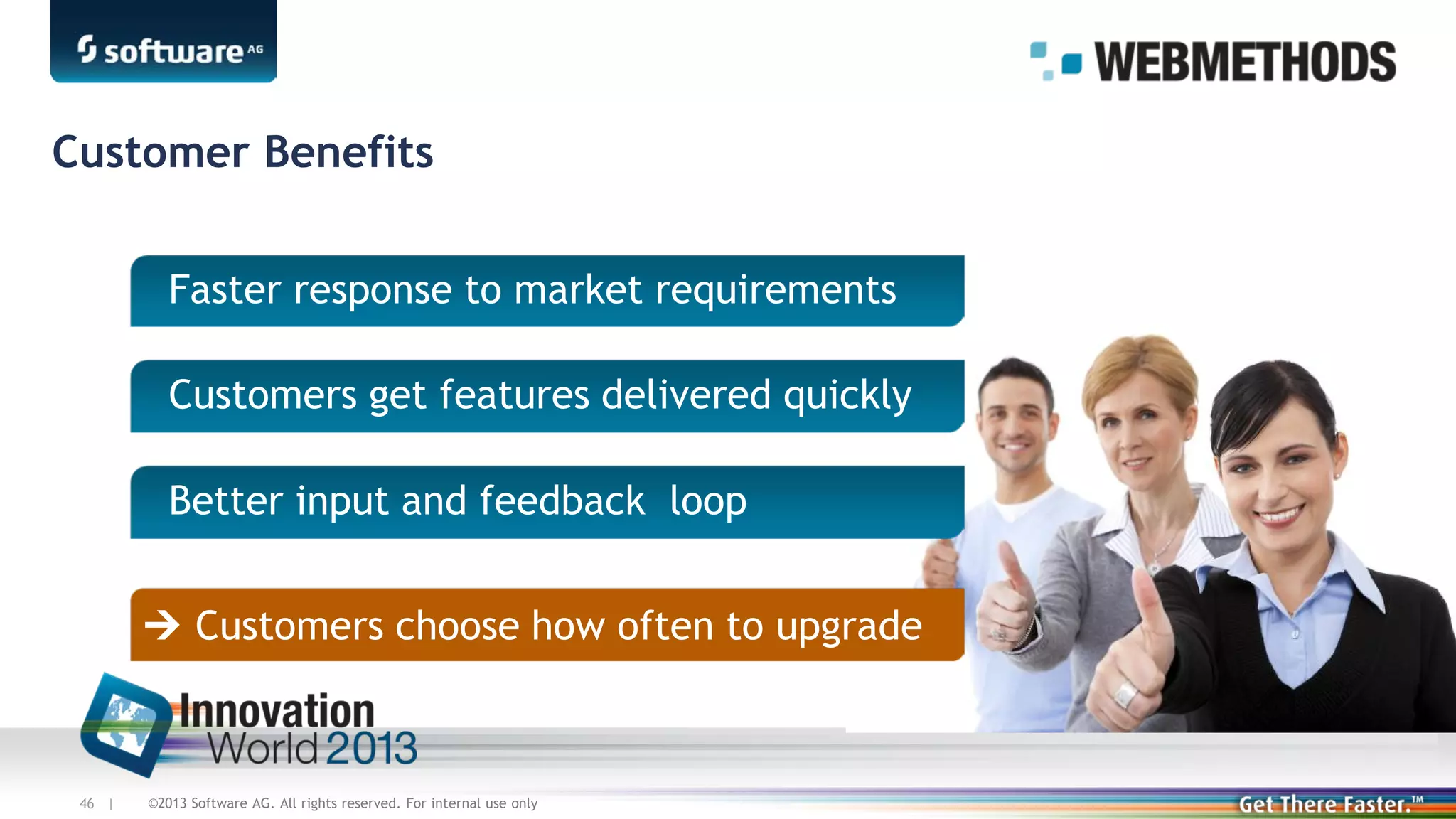 software AG

WEBMETHODS

Customer Benefits

Faster response to market requirements

Customers get features delivered quickly

Better input and feedback  loop

→ Customers choose how often to upgrade

Innovation World 2013

46 | ©2013 Software AG. All rights reserved. For internal use only

Get There Faster.™